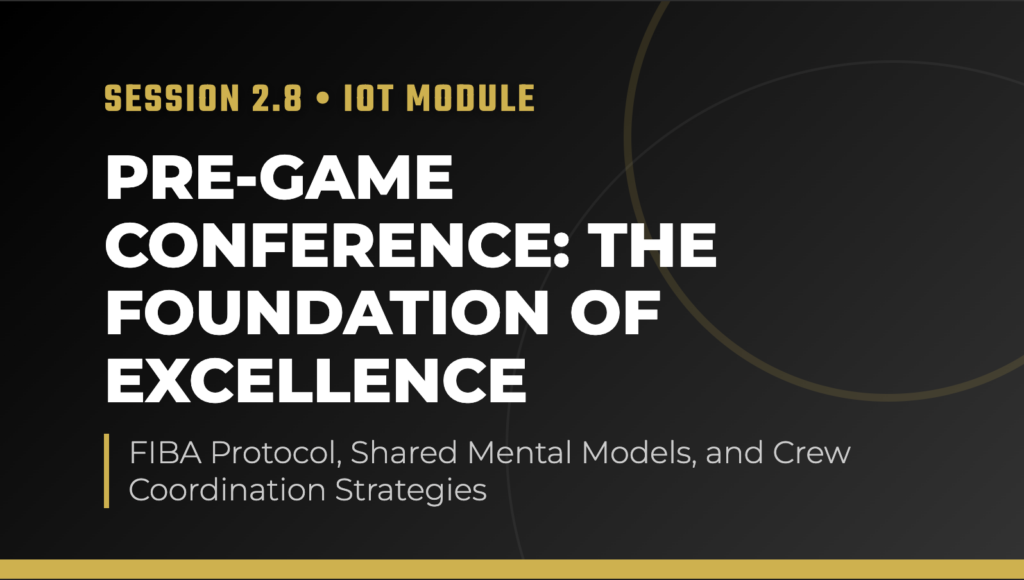 SESSION 2.8 • IOT MODULE

PRE-GAME CONFERENCE: THE FOUNDATION OF EXCELLENCE

FIBA Protocol, Shared Mental Models, and Crew Coordination Strategies